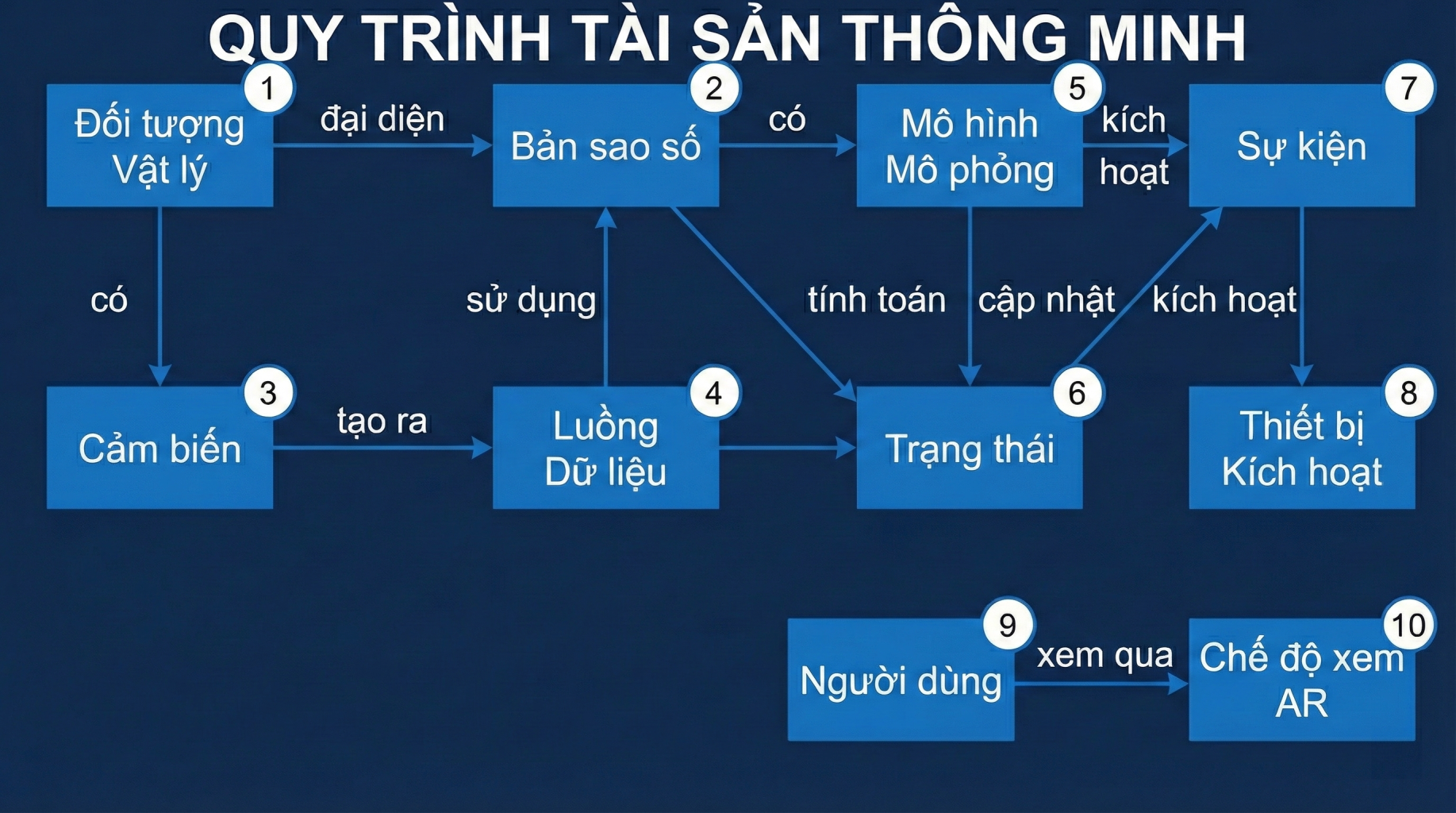 QUY TRÌNH TÀI SẢN THÔNG MINH

1
Đối tượng Vật lý

đại diện

2
Bản sao số

có

5
Mô hình Mô phỏng

kích hoạt

7
Sự kiện

có

sử dụng

tính toán

cập nhật

kích hoạt

3
Cảm biến

tạo ra

4
Luồng Dữ liệu

6
Trạng thái

8
Thiết bị Kích hoạt

9
Người dùng

xem qua

10
Chế độ xem AR